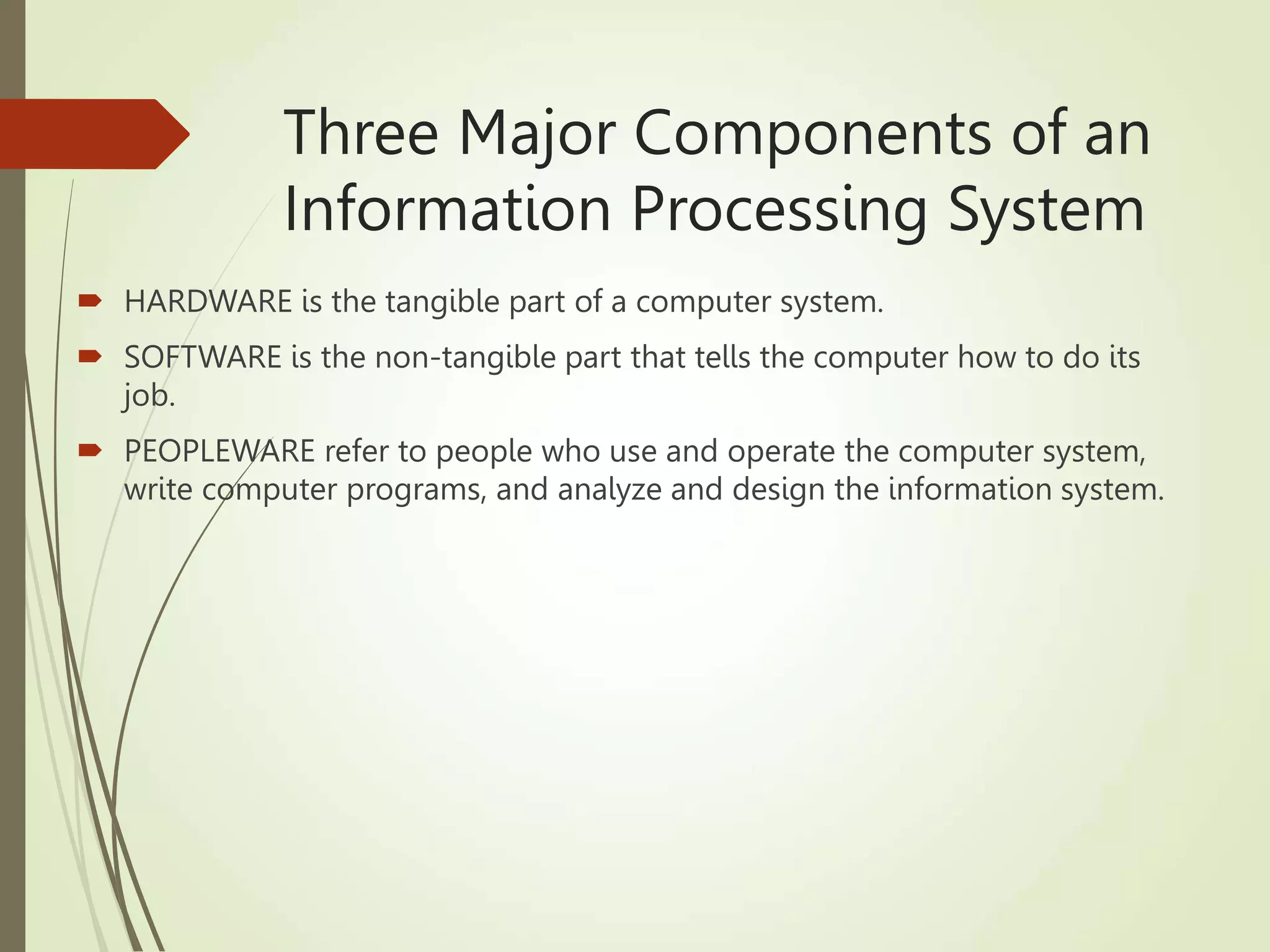 Three Major Components of an Information Processing System

HARDWARE is the tangible part of a computer system.

SOFTWARE is the non-tangible part that tells the computer how to do its job.

PEOPLEWARE refer to people who use and operate the computer system, write computer programs, and analyze and design the information system.